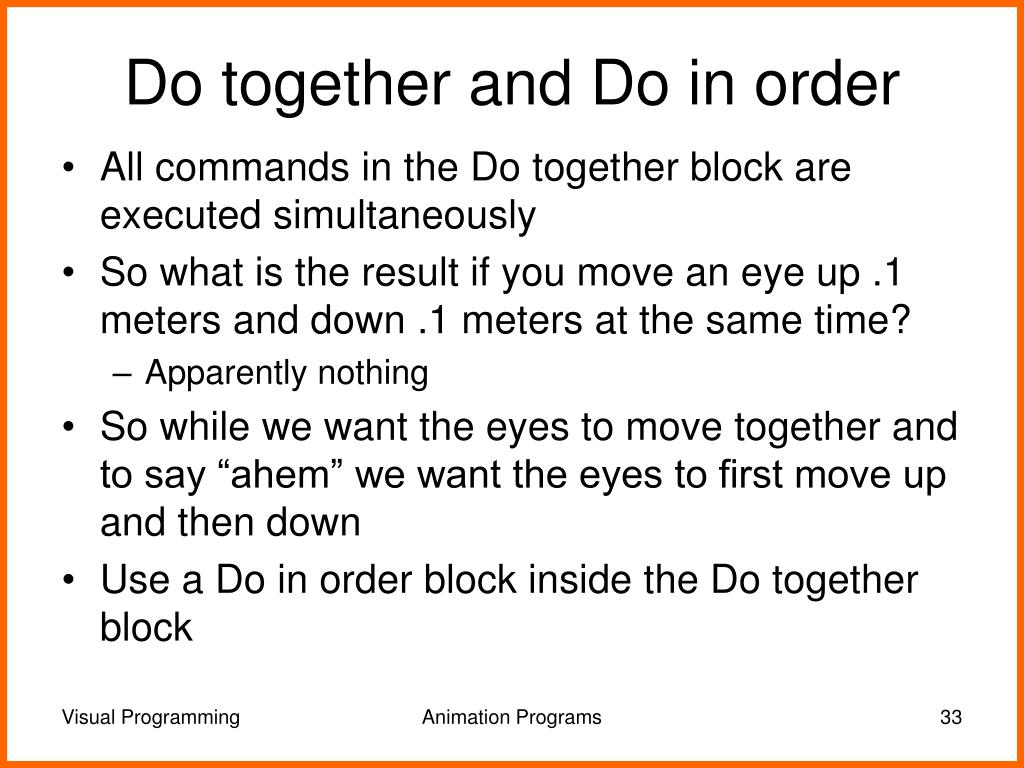 Do together and Do in order

• All commands in the Do together block are executed simultaneously
• So what is the result if you move an eye up .1 meters and down .1 meters at the same time?
  – Apparently nothing
• So while we want the eyes to move together and to say “ahem” we want the eyes to first move up and then down
• Use a Do in order block inside the Do together block

Visual Programming
Animation Programs
33